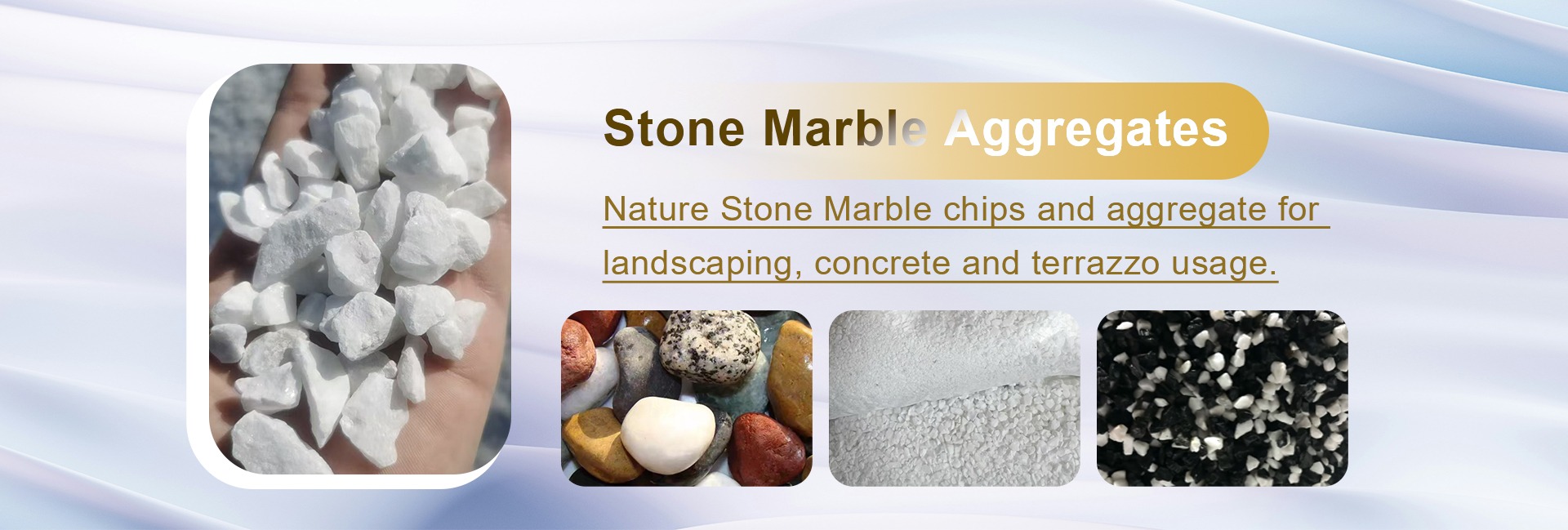 Stone Marble Aggregates

Nature Stone Marble chips and aggregate for landscaping, concrete and terrazzo usage.